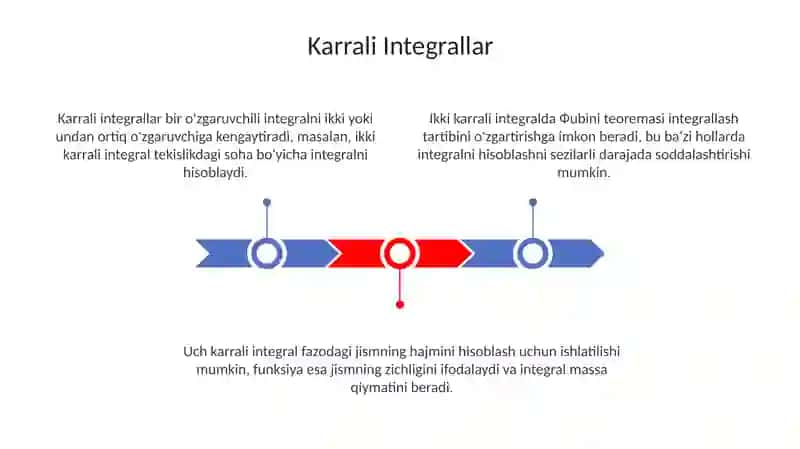 Karrali Integrallar

Karrali integrallar bir o'zgaruvchili integralni ikki yoki undan ortiq o'zgaruvchiga kengaytiradi, masalan, ikki karrali integral tekislikdagi soha bo'yicha integralni hisoblaydi.

Ikki karrali integralda Фubini teoremasi integrallash tartibini o'zgartirishga imkon beradi, bu ba'zi hollarda integralni hisoblashni sezilarli darajada soddalashtirishi mumkin.

Uch karrali integral fazodagi jismning hajmini hisoblash uchun ishlatilishi mumkin, funksiya esa jismning zichligini ifodalaydi va integral massa qiymatini beradi.